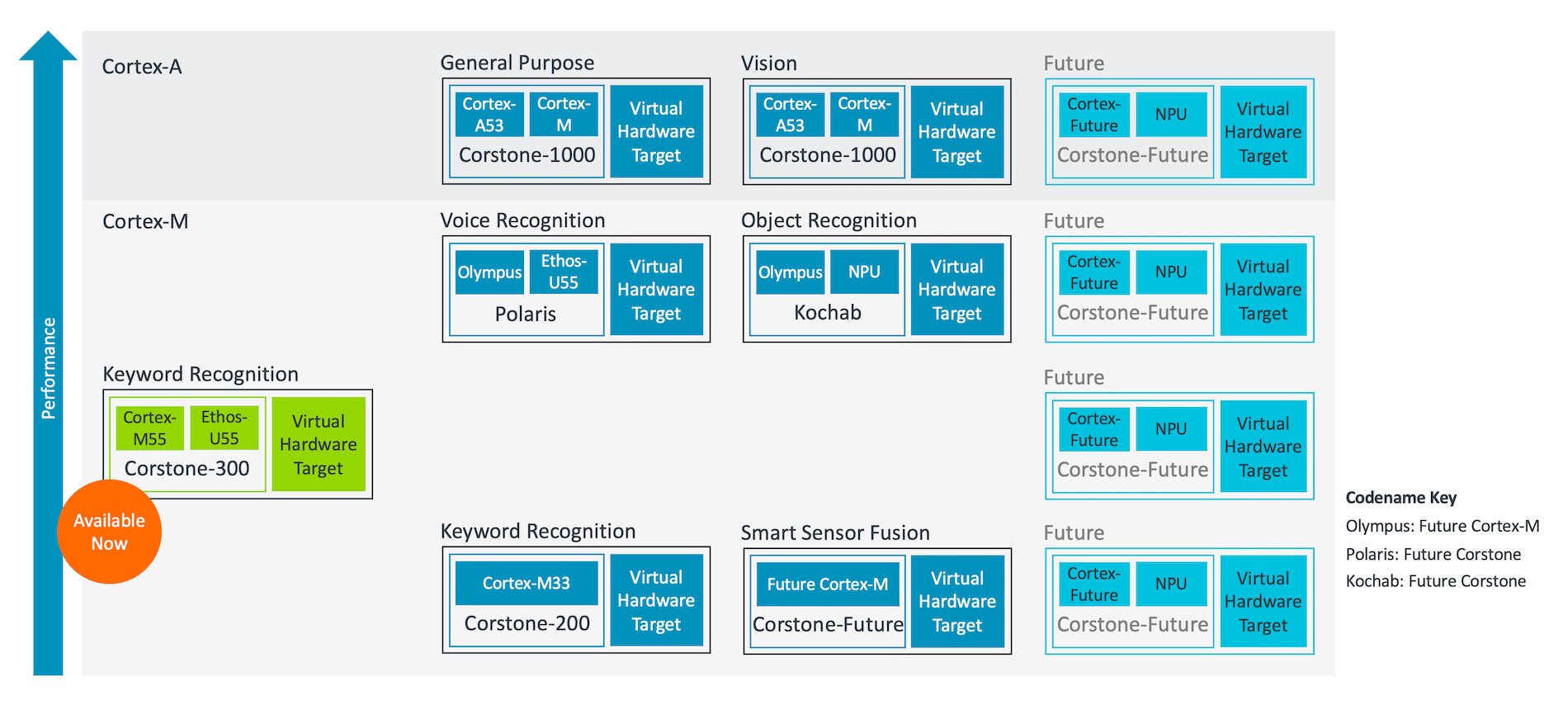 Performance

Cortex-A

General Purpose
Cortex-A53 Cortex-M
Corstone-1000
Virtual Hardware Target

Vision
Cortex-A53 Cortex-M
Corstone-1000
Virtual Hardware Target

Future
Cortex-Future NPU
Corstone-Future
Virtual Hardware Target

Cortex-M

Voice Recognition
Olympus Ethos-U55
Polaris
Virtual Hardware Target

Object Recognition
Olympus NPU
Kochab
Virtual Hardware Target

Future
Cortex-Future NPU
Corstone-Future
Virtual Hardware Target

Keyword Recognition
Cortex-M55 Ethos-U55
Corstone-300
Virtual Hardware Target

Available Now

Future
Cortex-Future NPU
Corstone-Future
Virtual Hardware Target

Keyword Recognition
Cortex-M33
Corstone-200
Virtual Hardware Target

Smart Sensor Fusion
Future Cortex-M
Corstone-Future
Virtual Hardware Target

Future
Cortex-Future NPU
Corstone-Future
Virtual Hardware Target

Codename Key
Olympus: Future Cortex-M
Polaris: Future Corstone
Kochab: Future Corstone